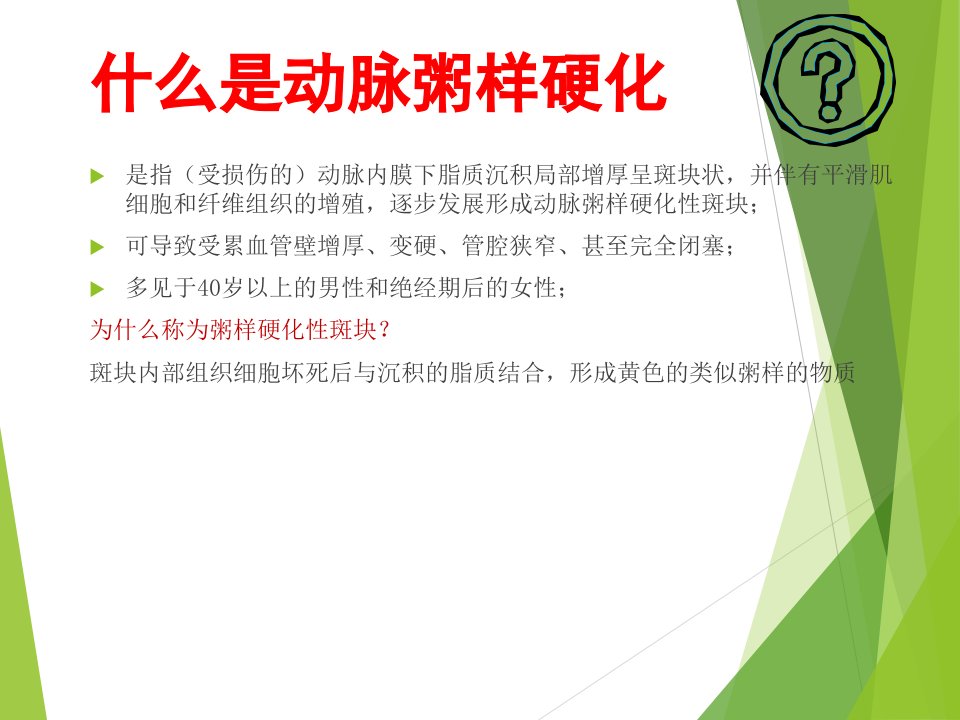 什么是动脉粥样硬化

?

是指（受损伤的）动脉内膜下脂质沉积局部增厚呈斑块状，并伴有平滑肌细胞和纤维组织的增殖，逐步发展形成动脉粥样硬化性斑块；

可导致受累血管壁增厚、变硬、管腔狭窄、甚至完全闭塞；

多见于40岁以上的男性和绝经期后的女性；

为什么称为粥样硬化性斑块？

斑块内部组织细胞坏死后与沉积的脂质结合，形成黄色的类似粥样的物质